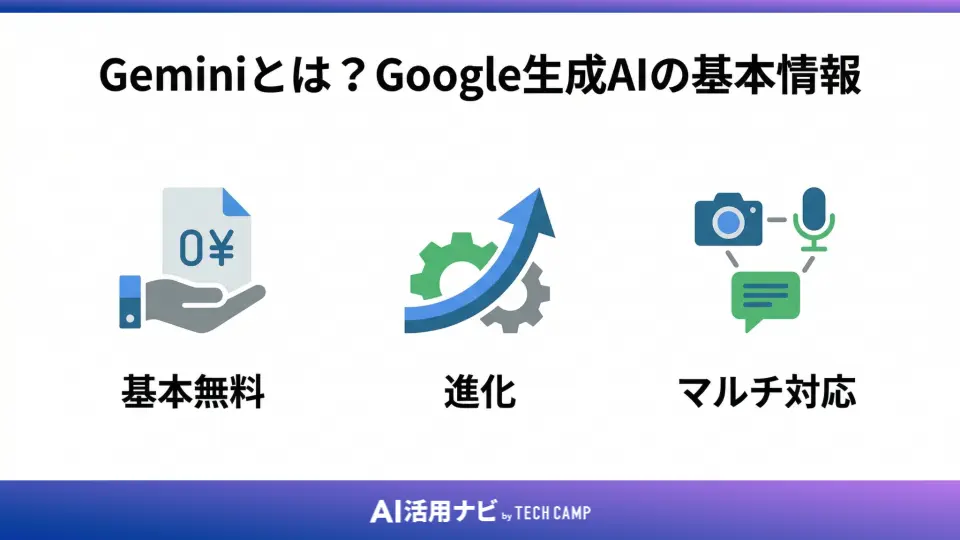 Geminiとは？Google生成AIの基本情報

0¥

基本無料

進化

マルチ対応

AI活用ナビ by TECH CAMP